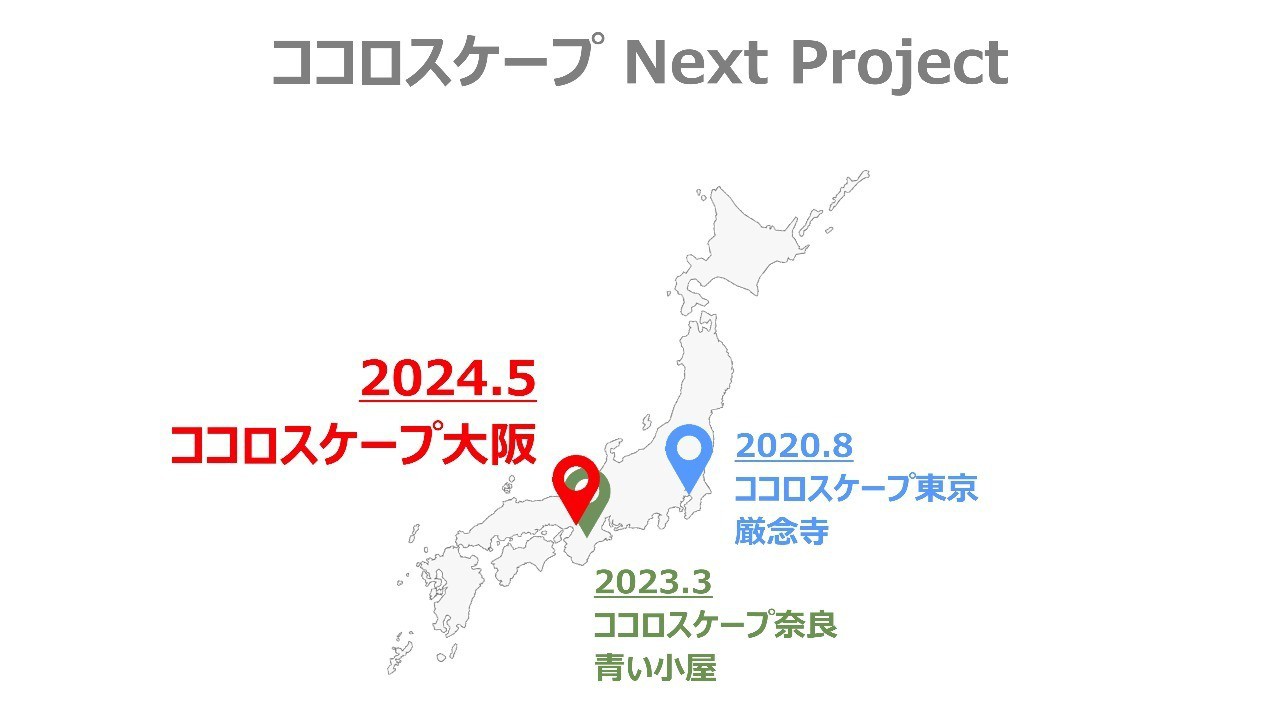 ココロスケープ Next Project

2024.5
ココロスケープ大阪

2020.8
ココロスケープ東京
厳念寺

2023.3
ココロスケープ奈良
青い小屋